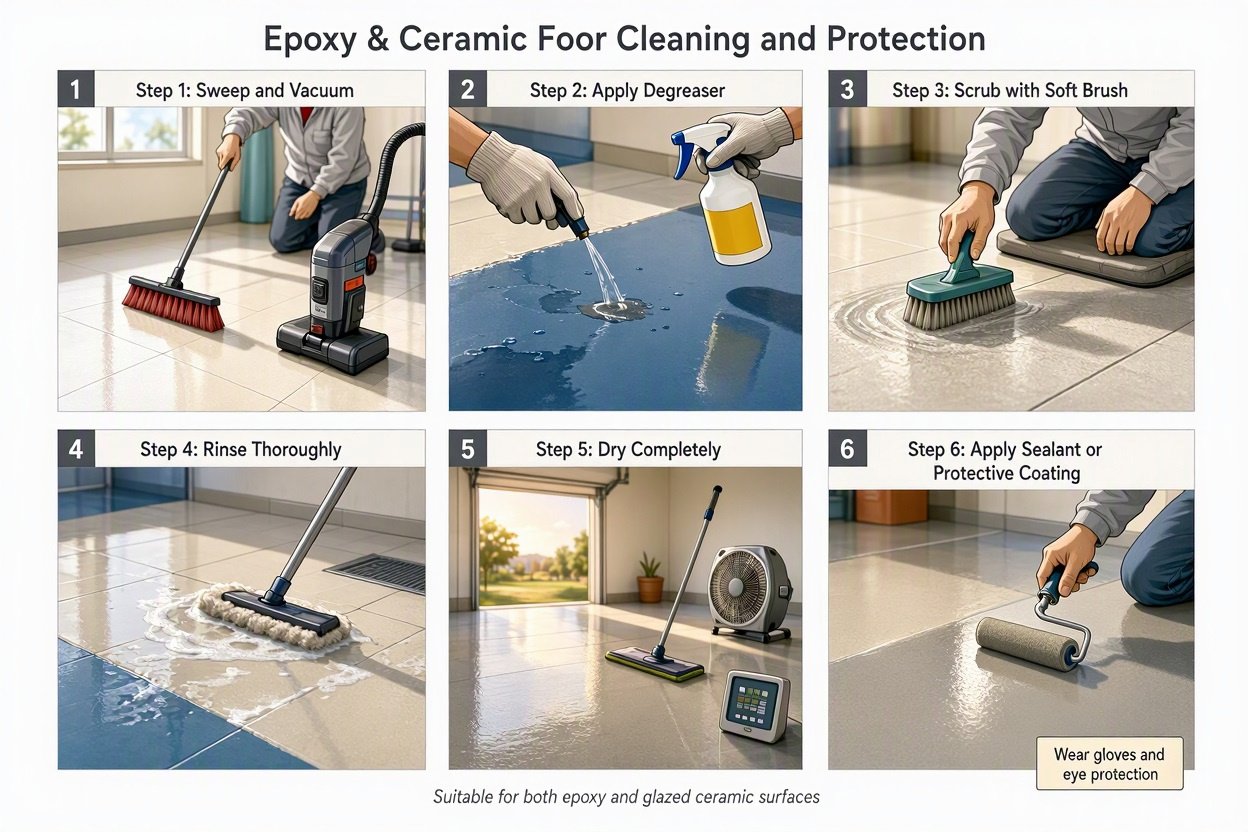 Epoxy & Ceramic Foor Cleaning and Protection

1
Step 1: Sweep and Vacuum

2
Step 2: Apply Degreaser

3
Step 3: Scrub with Soft Brush

4
Step 4: Rinse Thoroughly

5
Step 5: Dry Completely

6
Step 6: Apply Sealant or Protective Coating

Wear gloves and eye protection

Suitable for both epoxy and glazed ceramic surfaces